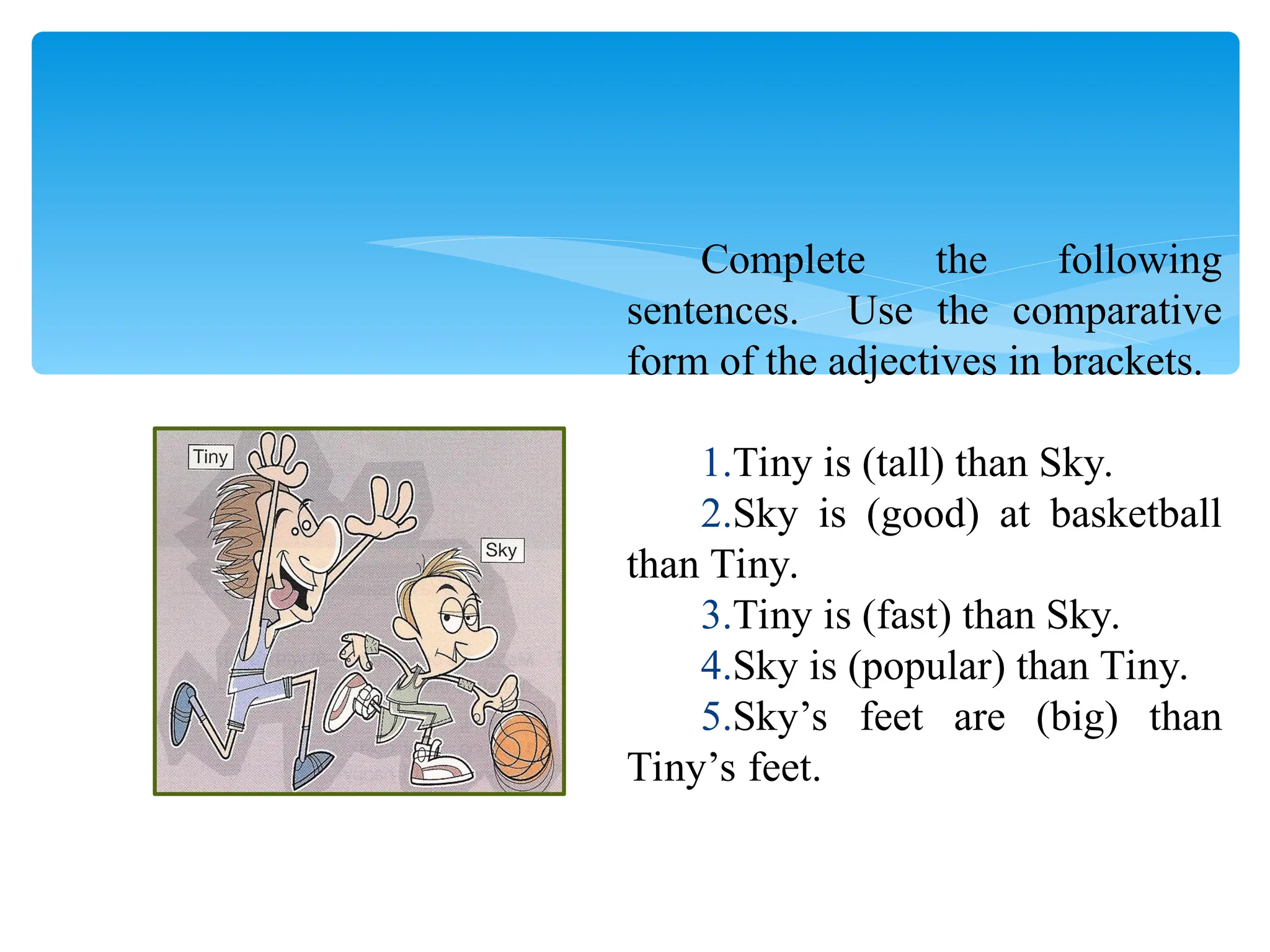 Complete the following sentences. Use the comparative form of the adjectives in brackets.

Tiny

Sky

1.Tiny is (tall) than Sky.

2.Sky is (good) at basketball than Tiny.

3.Tiny is (fast) than Sky.

4.Sky is (popular) than Tiny.

5.Sky’s feet are (big) than Tiny’s feet.